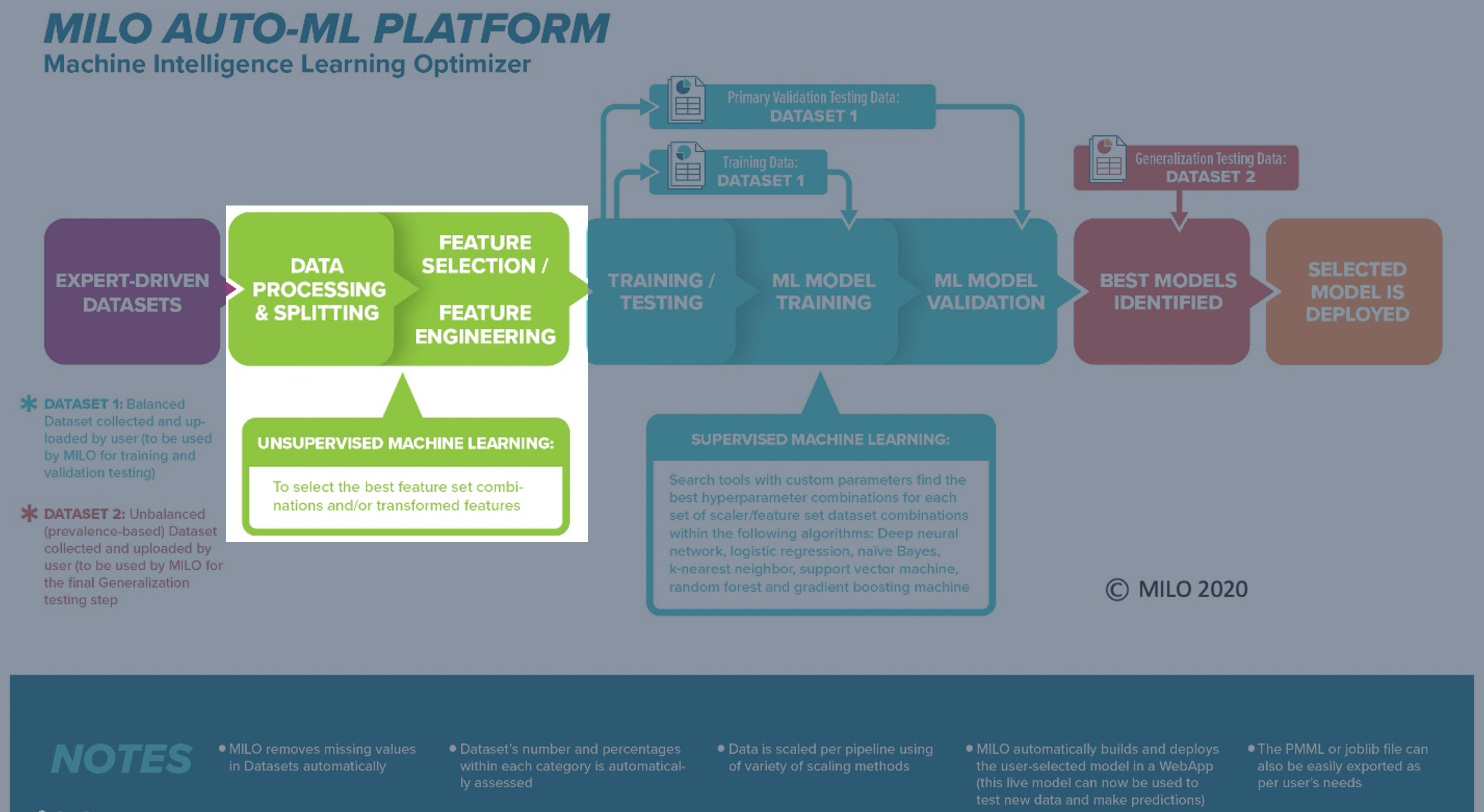 MILO AUTO-ML PLATFORM
Machine Intelligence Learning Optimizer

Primary Validation Testing Data:
DATASET 1

Training Data:
DATASET 1

Generalization Testing Data:
DATASET 2

EXPERT-DRIVEN DATASETS

DATA PROCESSING & SPLITTING

FEATURE SELECTION / FEATURE ENGINEERING

TRAINING / TESTING

ML MODEL TRAINING

ML MODEL VALIDATION

BEST MODELS IDENTIFIED

SELECTED MODEL IS DEPLOYED

* DATASET 1: Balanced Dataset collected and uploaded by user (to be used by MILO for training and validation testing)

* DATASET 2: Unbalanced (prevalence-based) Dataset collected and uploaded by user (to be used by MILO for the final Generalization testing step

UNSUPERVISED MACHINE LEARNING:

To select the best feature set combinations and/or transformed features

SUPERVISED MACHINE LEARNING:

Search tools with custom parameters find the best hyperparameter combinations for each set of scaler/feature set dataset combinations within the following algorithms: Deep neural network, logistic regression, naïve Bayes, k-nearest neighbor, support vector machine, random forest and gradient boosting machine

© MILO 2020

NOTES

• MILO removes missing values in Datasets automatically

• Dataset's number and percentages within each category is automatically assessed

• Data is scaled per pipeline using of variety of scaling methods

• MILO automatically builds and deploys the user-selected model in a WebApp (this live model can now be used to test new data and make predictions)

• The PMML or joblib file can also be easily exported as per user's needs